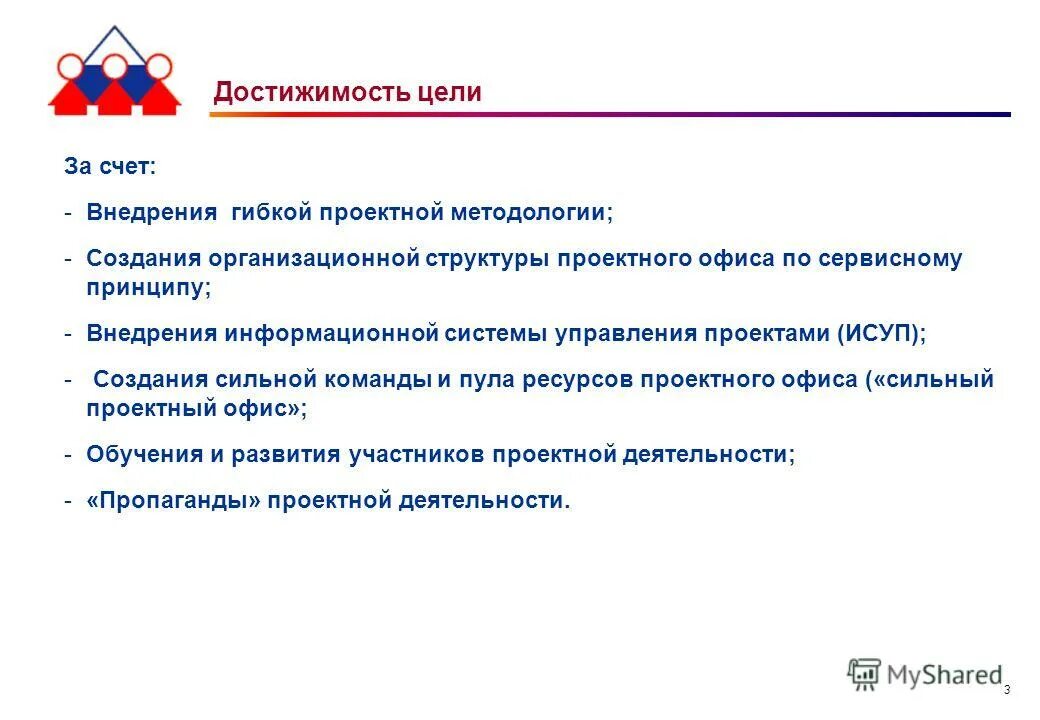 Достижимость цели

За счет:

- Внедрения гибкой проектной методологии;

- Создания организационной структуры проектного офиса по сервисному принципу;

- Внедрения информационной системы управления проектами (ИСУП);

- Создания сильной команды и пула ресурсов проектного офиса («сильный проектный офис»;

- Обучения и развития участников проектной деятельности;

- «Пропаганды» проектной деятельности.

MyShared

3